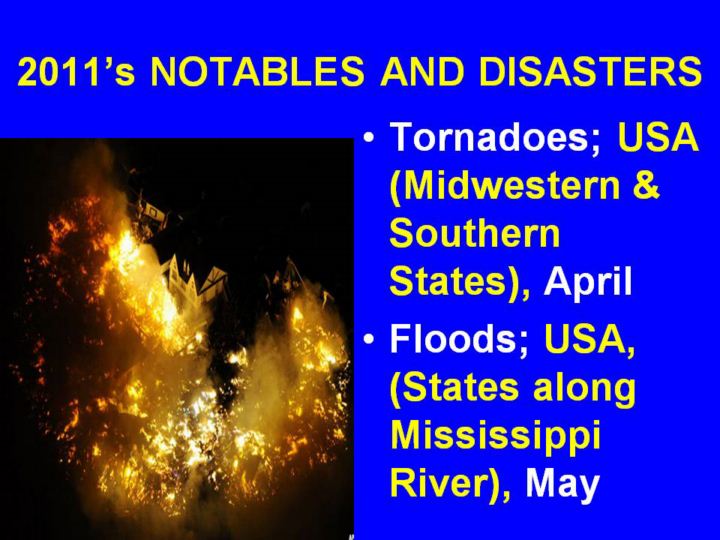 2011’s NOTABLES AND DISASTERS

• Tornadoes; USA (Midwestern & Southern States), April

• Floods; USA, (States along Mississippi River), May